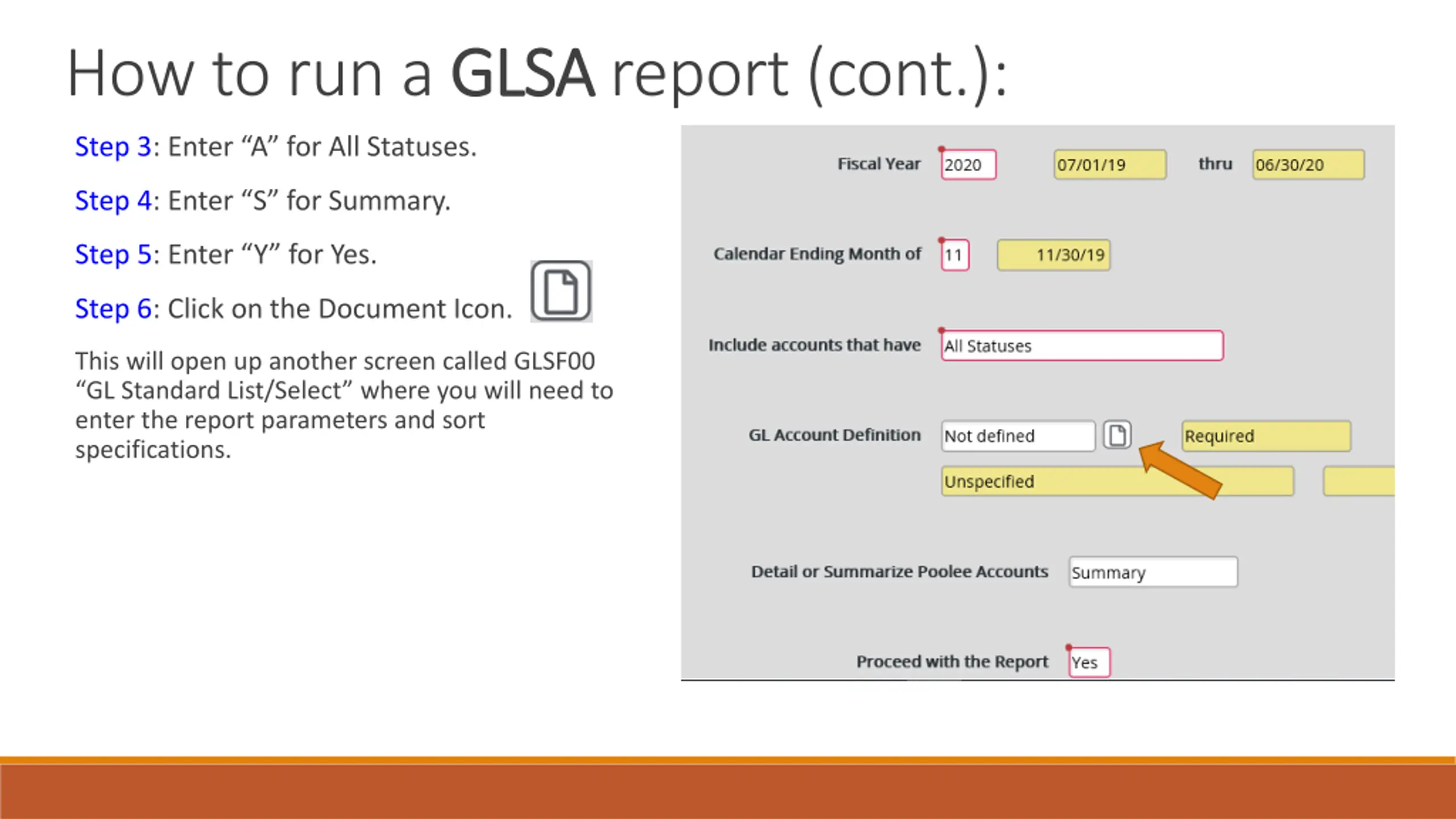 How to run a GLSA report (cont.):

Step 3: Enter “A” for All Statuses.

Step 4: Enter “S” for Summary.

Step 5: Enter “Y” for Yes.

Step 6: Click on the Document Icon.

This will open up another screen called GLSF00 “GL Standard List/Select” where you will need to enter the report parameters and sort specifications.

Fiscal Year 2020 07/01/19 thru 06/30/20

Calendar Ending Month of 11 11/30/19

Include accounts that have All Statuses

GL Account Definition Not defined Required

Unspecified

Detail or Summarize Poolee Accounts Summary

Proceed with the Report Yes